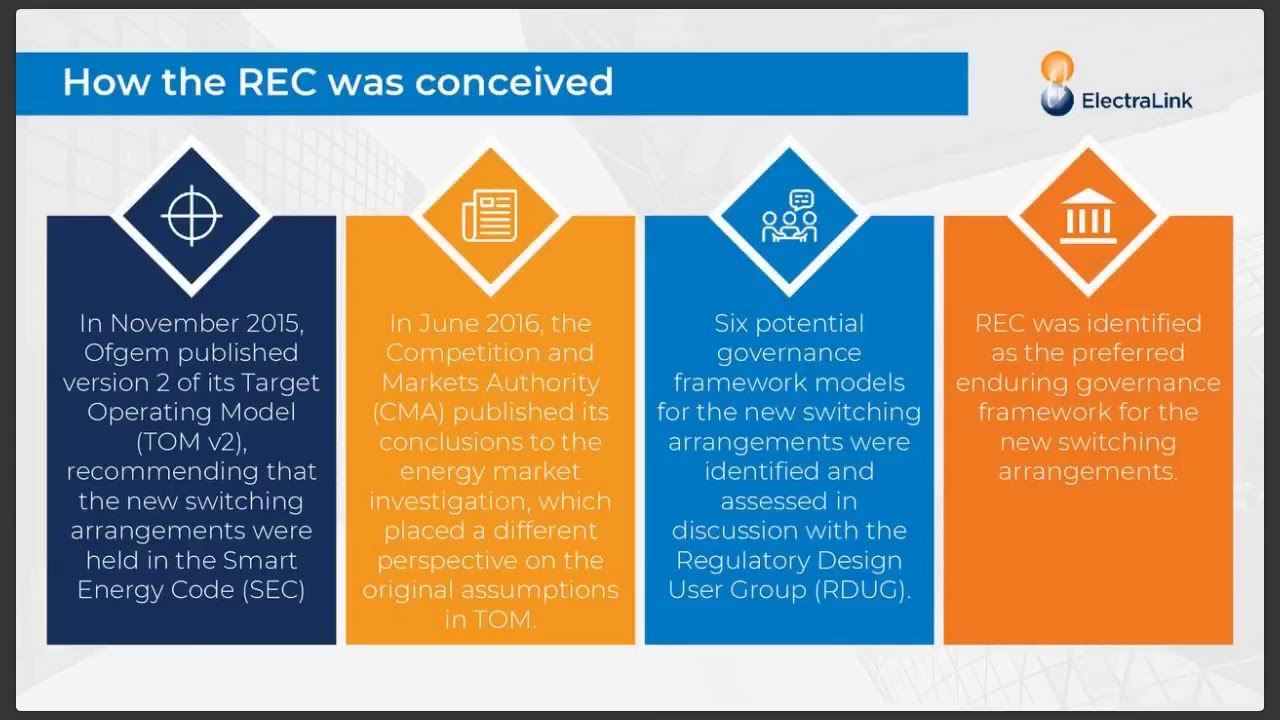 How the REC was conceived

ElectraLink

In November 2015, Ofgem published version 2 of its Target Operating Model (TOM v2), recommending that the new switching arrangements were held in the Smart Energy Code (SEC)

In June 2016, the Competition and Markets Authority (CMA) published its conclusions to the energy market investigation, which placed a different perspective on the original assumptions in TOM.

Six potential governance framework models for the new switching arrangements were identified and assessed in discussion with the Regulatory Design User Group (RDUG).

REC was identified as the preferred enduring governance framework for the new switching arrangements.